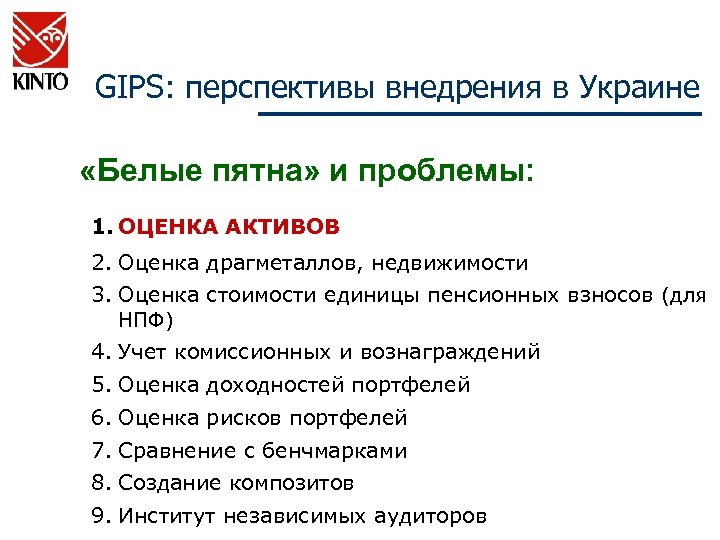 KINTO

GIPS: перспективы внедрения в Украине

«Белые пятна» и проблемы:

1. ОЦЕНКА АКТИВОВ
2. Оценка драгметаллов, недвижимости
3. Оценка стоимости единицы пенсионных взносов (для НПФ)
4. Учет комиссионных и вознаграждений
5. Оценка доходностей портфелей
6. Оценка рисков портфелей
7. Сравнение с бенчмарками
8. Создание композитов
9. Институт независимых аудиторов